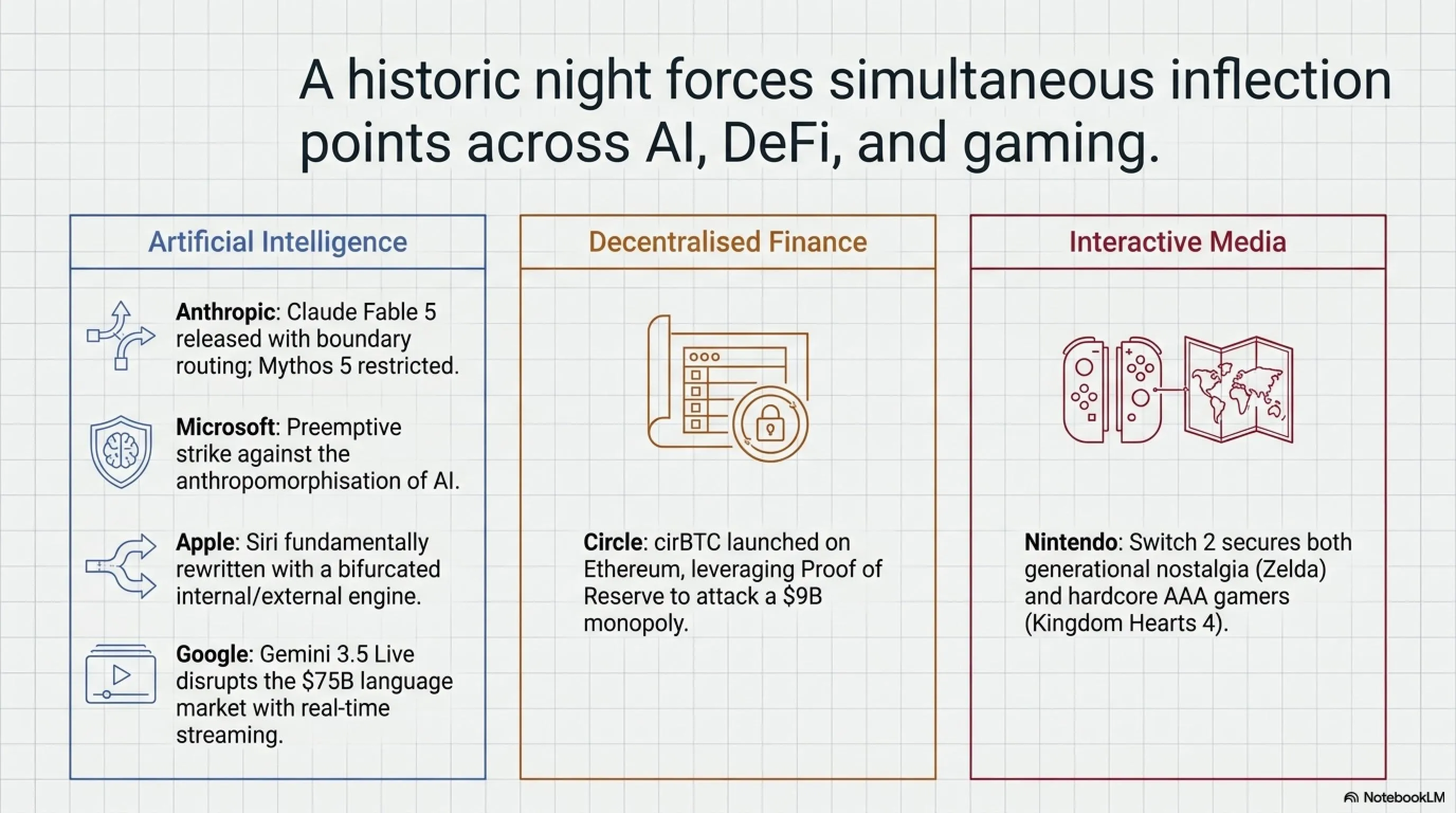 A historic night forces simultaneous inflection points across AI, DeFi, and gaming.

Artificial Intelligence

Anthropic: Claude Fable 5 released with boundary routing; Mythos 5 restricted.

Microsoft: Preemptive strike against the anthropomorphisation of AI.

Apple: Siri fundamentally rewritten with a bifurcated internal/external engine.

Google: Gemini 3.5 Live disrupts the \$75B language market with real-time streaming.

Decentralised Finance

Circle: cirBTC launched on Ethereum, leveraging Proof of Reserve to attack a \$9B monopoly.

Interactive Media

Nintendo: Switch 2 secures both generational nostalgia (Zelda) and hardcore AAA gamers (Kingdom Hearts 4).

NotebookLM